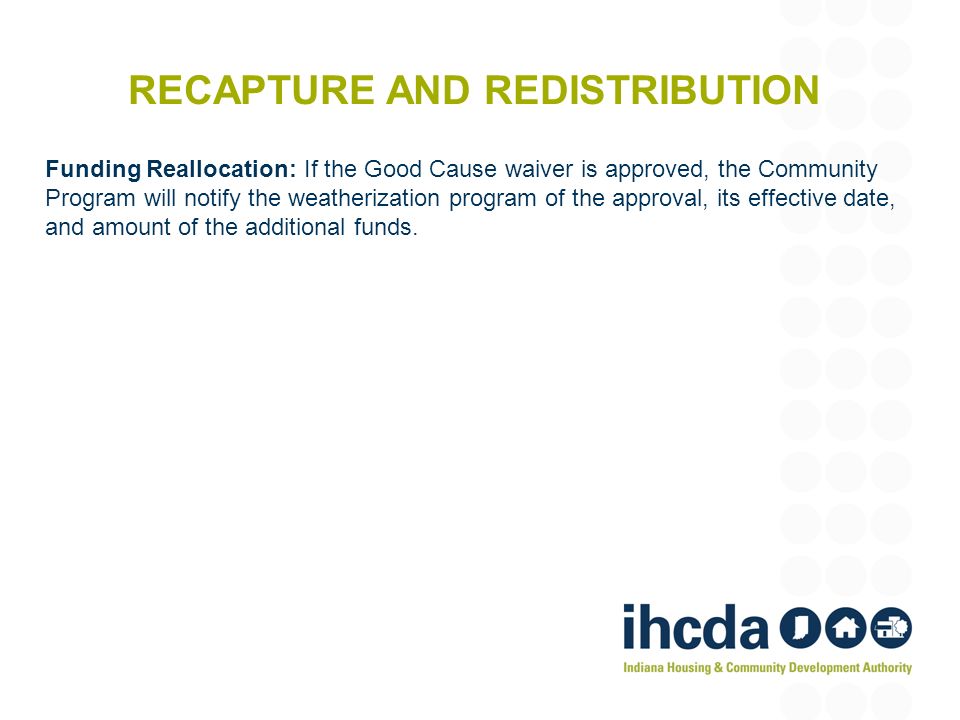 RECAPTURE AND REDISTRIBUTION

Funding Reallocation: If the Good Cause waiver is approved, the Community Program will notify the weatherization program of the approval, its effective date, and amount of the additional funds.

ihcda

Indiana Housing & Community Development Authority